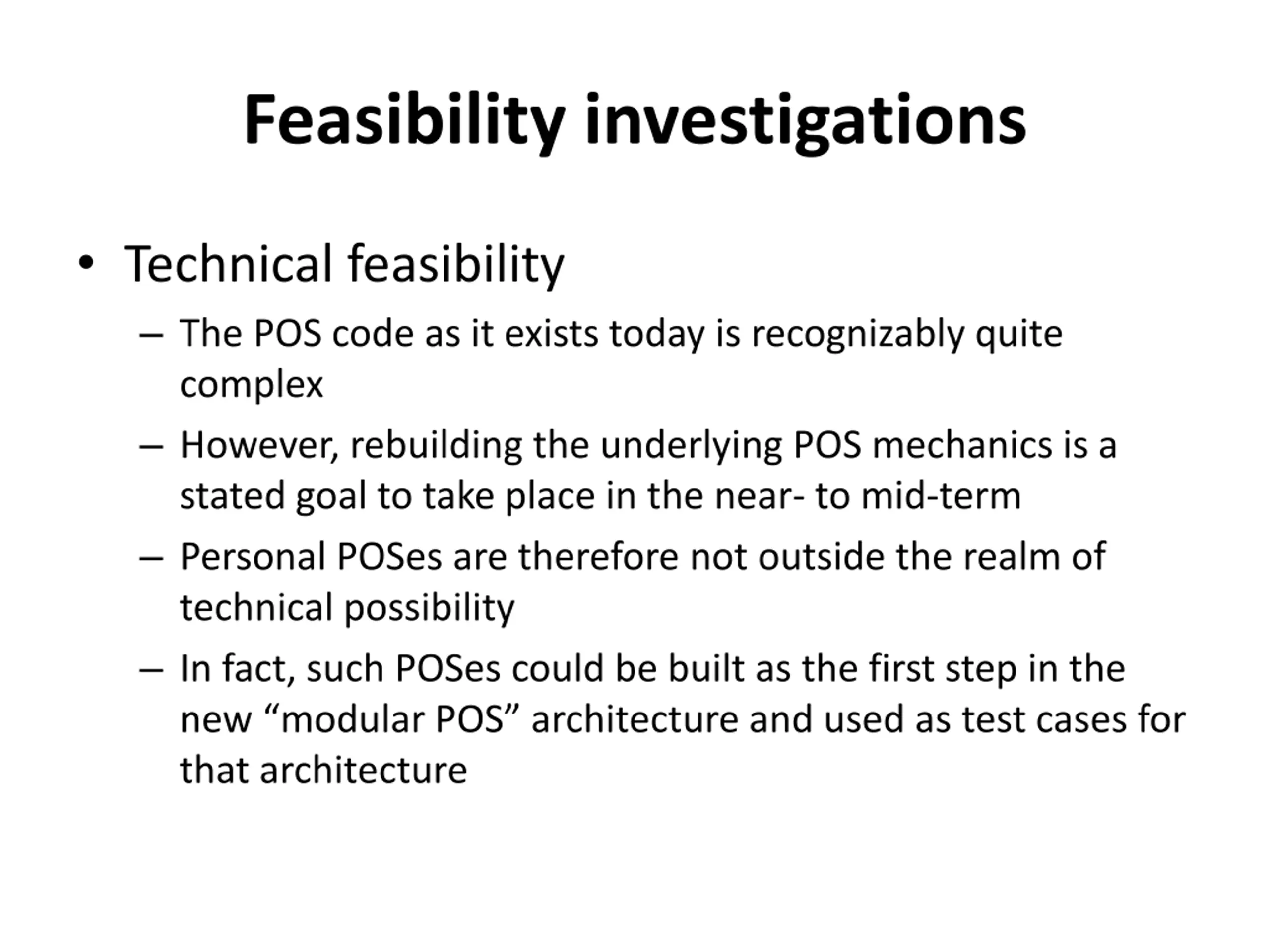 Feasibility investigations

• Technical feasibility

– The POS code as it exists today is recognizably quite complex

– However, rebuilding the underlying POS mechanics is a stated goal to take place in the near- to mid-term

– Personal POSes are therefore not outside the realm of technical possibility

– In fact, such POSes could be built as the first step in the new “modular POS” architecture and used as test cases for that architecture